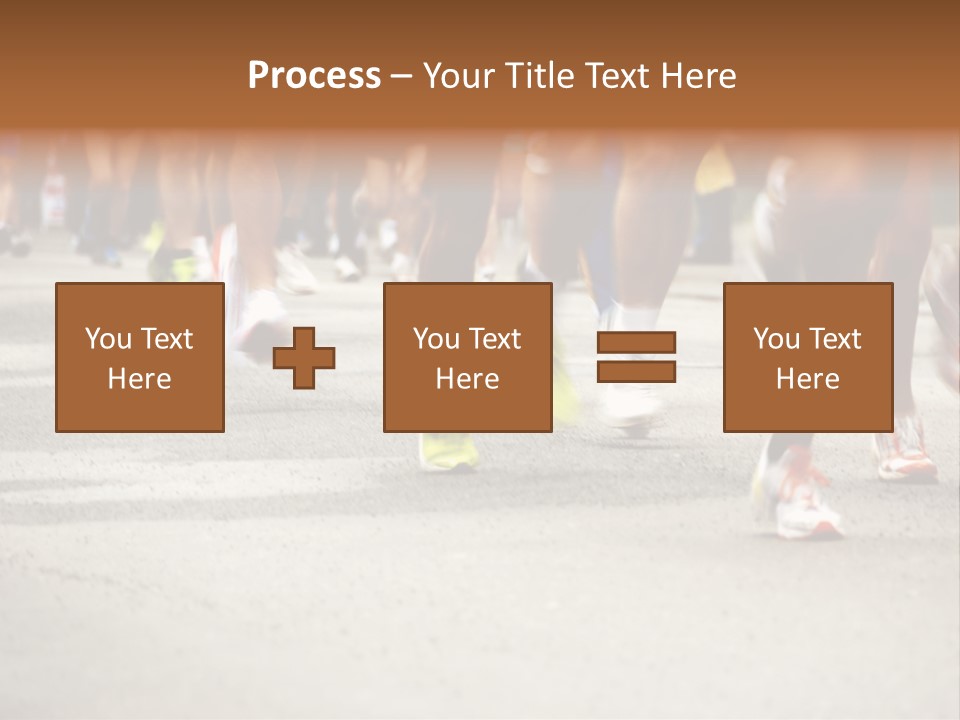 Process – Your Title Text Here

You Text Here

You Text Here

You Text Here